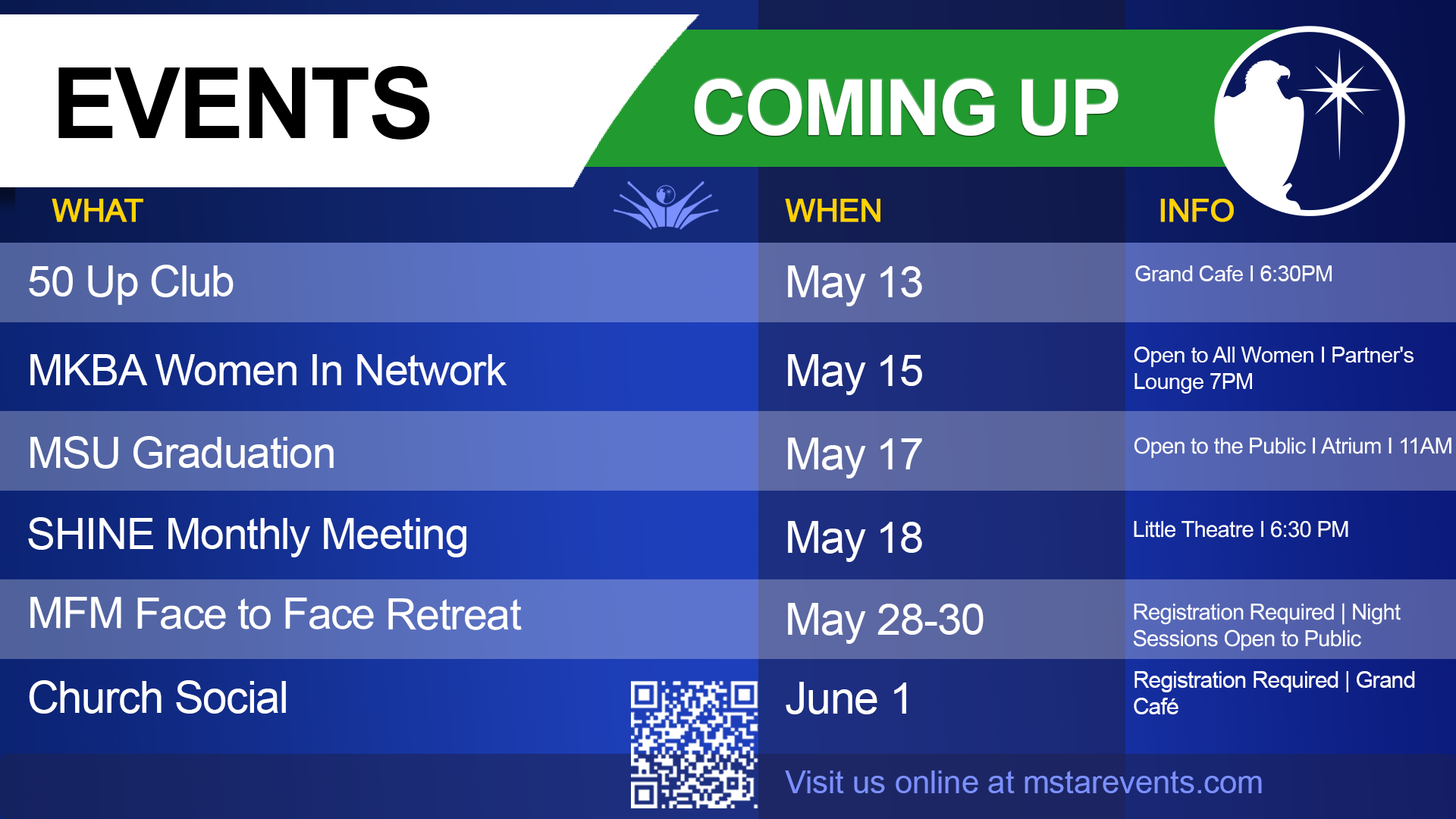 EVENTS COMING UP

| WHAT | WHEN | INFO |
|---|---|---|
| 50 Up Club | May 13 | Grand Cafe I 6:30PM |
| MKBA Women In Network | May 15 | Open to All Women I Partner's Lounge 7PM |
| MSU Graduation | May 17 | Open to the Public I Atrium I 11AM |
| SHINE Monthly Meeting | May 18 | Little Theatre I 6:30 PM |
| MFM Face to Face Retreat | May 28-30 | Registration Required \| Night Sessions Open to Public |
| Church Social | June 1 | Registration Required \| Grand Café |

Visit us online at mstarevents.com